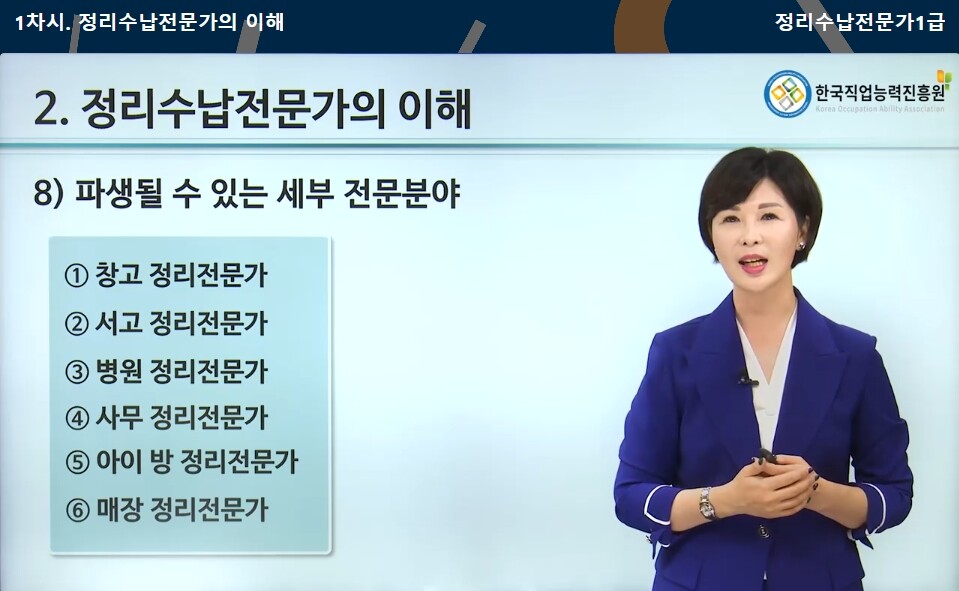 1차시. 정리수납전문가의 이해

정리수납전문가1급

2. 정리수납전문가의 이해

한국직업능력진흥원
Korea Occupation Ability Association

8) 파생될 수 있는 세부 전문분야

① 창고 정리전문가
② 서고 정리전문가
③ 병원 정리전문가
④ 사무 정리전문가
⑤ 아이 방 정리전문가
⑥ 매장 정리전문가